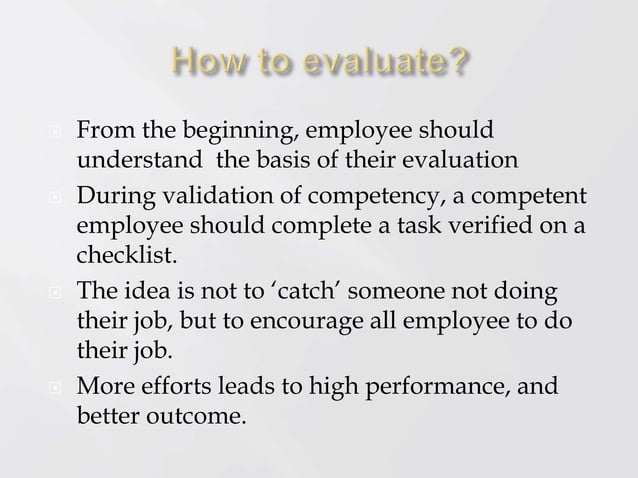 How to evaluate?

From the beginning, employee should understand the basis of their evaluation

During validation of competency, a competent employee should complete a task verified on a checklist.

The idea is not to ‘catch’ someone not doing their job, but to encourage all employee to do their job.

More efforts leads to high performance, and better outcome.